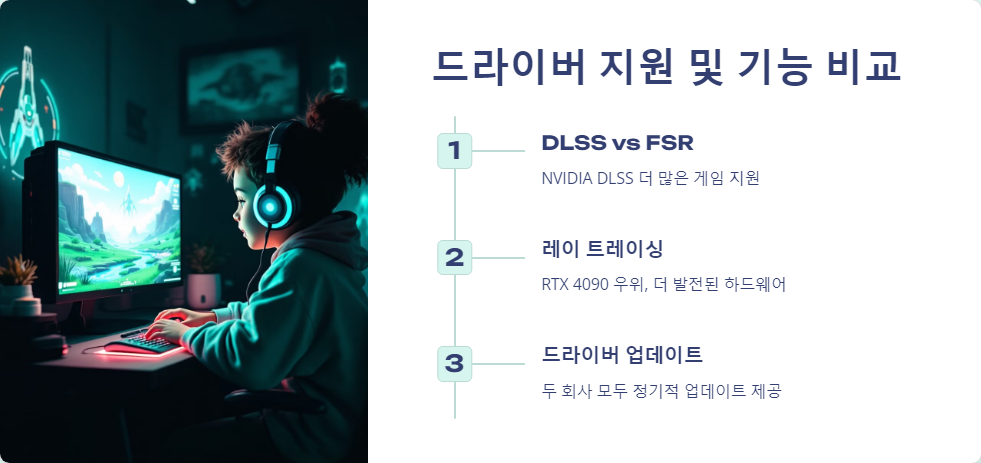 드라이버 지원 및 기능 비교

1

DLSS vs FSR

NVIDIA DLSS 더 많은 게임 지원

2

레이 트레이싱

RTX 4090 우위, 더 발전된 하드웨어

3

드라이버 업데이트

두 회사 모두 정기적 업데이트 제공